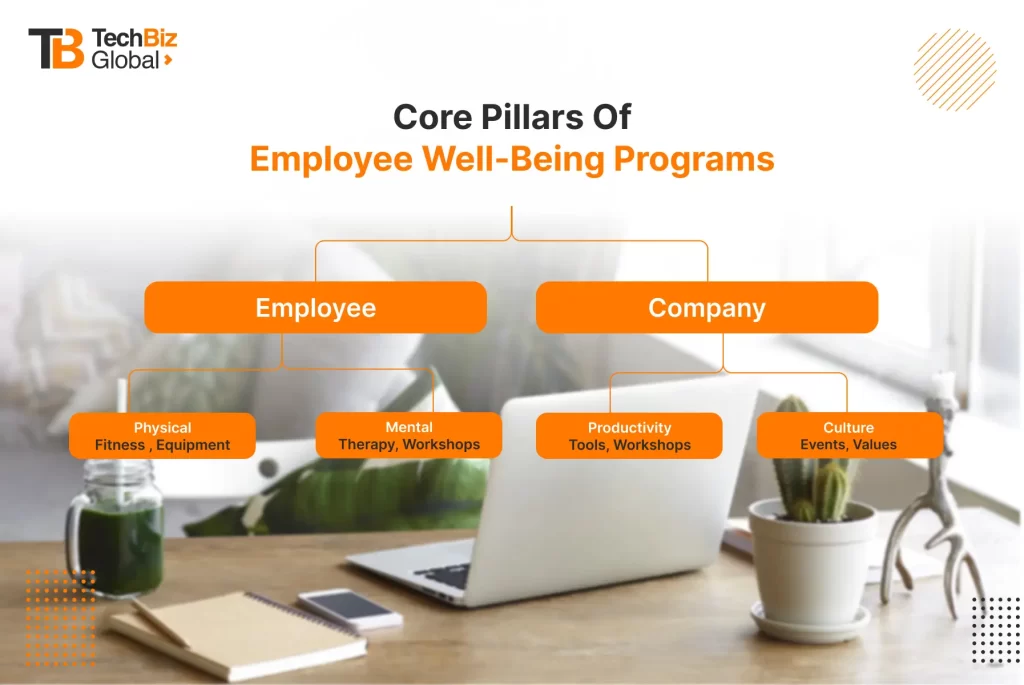 TB TechBiz Global

Core Pillars Of
Employee Well-Being Programs

Employee

Company

Physical
Fitness , Equipment

Mental
Therapy, Workshops

Productivity
Tools, Workshops

Culture
Events, Values